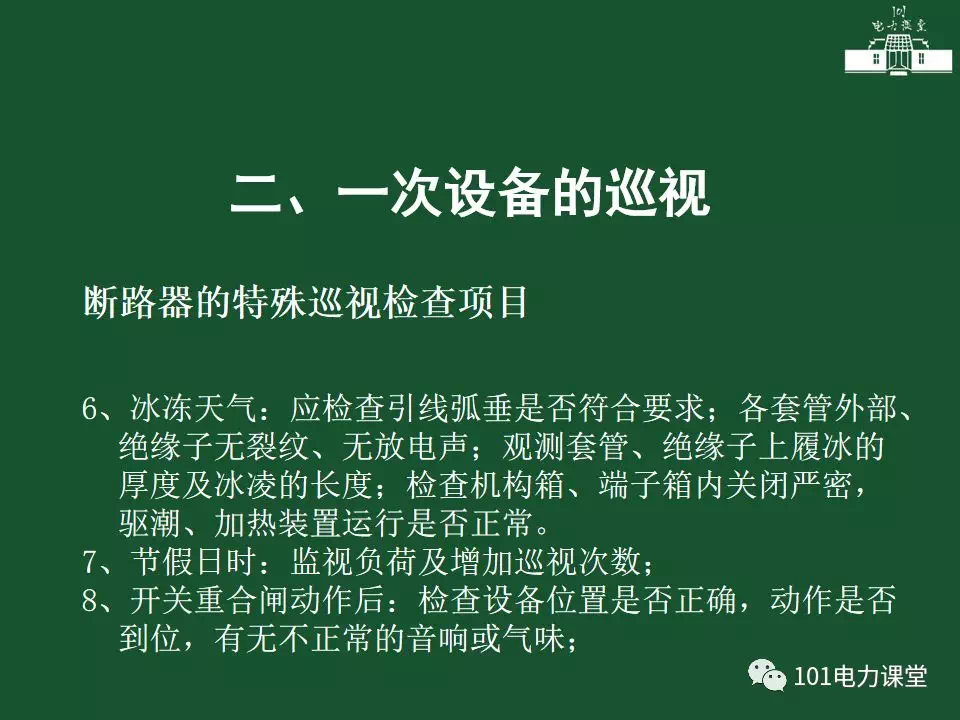 101
电力课堂

二、一次设备的巡视

断路器的特殊巡视检查项目

6、冰冻天气：应检查引线弧垂是否符合要求；各套管外部、绝缘子无裂纹、无放电声；观测套管、绝缘子上履冰的厚度及冰凌的长度；检查机构箱、端子箱内关闭严密，驱潮、加热装置运行是否正常。
7、节假日时：监视负荷及增加巡视次数；
8、开关重合闸动作后：检查设备位置是否正确，动作是否到位，有无不正常的音响或气味；

101电力课堂